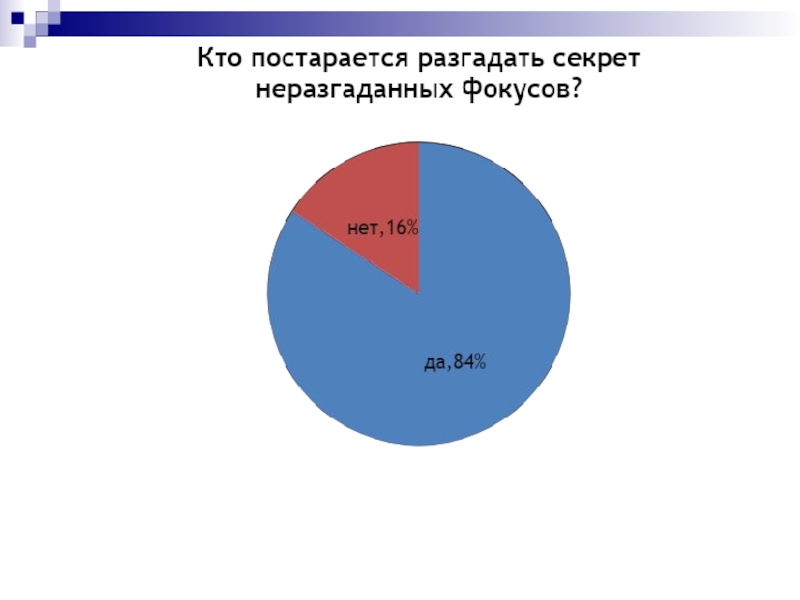 Кто постарается разгадать секрет неразгаданных Фокусов?

нет,16%

да,84%